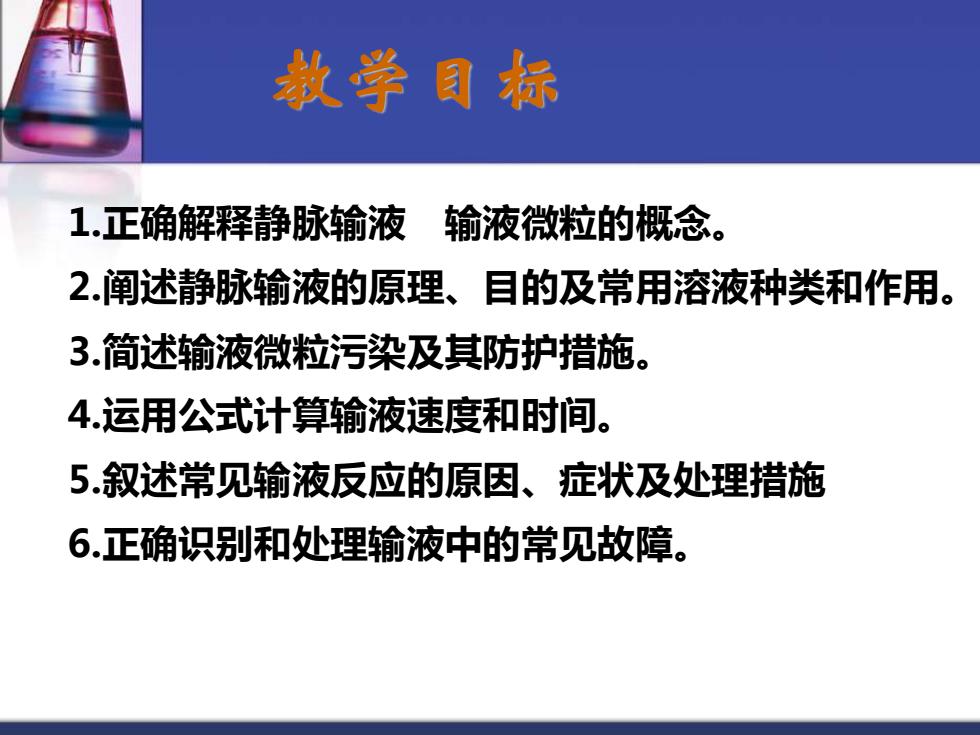 教学目标

1.正确解释静脉输液　输液微粒的概念。
2.阐述静脉输液的原理、目的及常用溶液种类和作用。
3.简述输液微粒污染及其防护措施。
4.运用公式计算输液速度和时间。
5.叙述常见输液反应的原因、症状及处理措施
6.正确识别和处理输液中的常见故障。